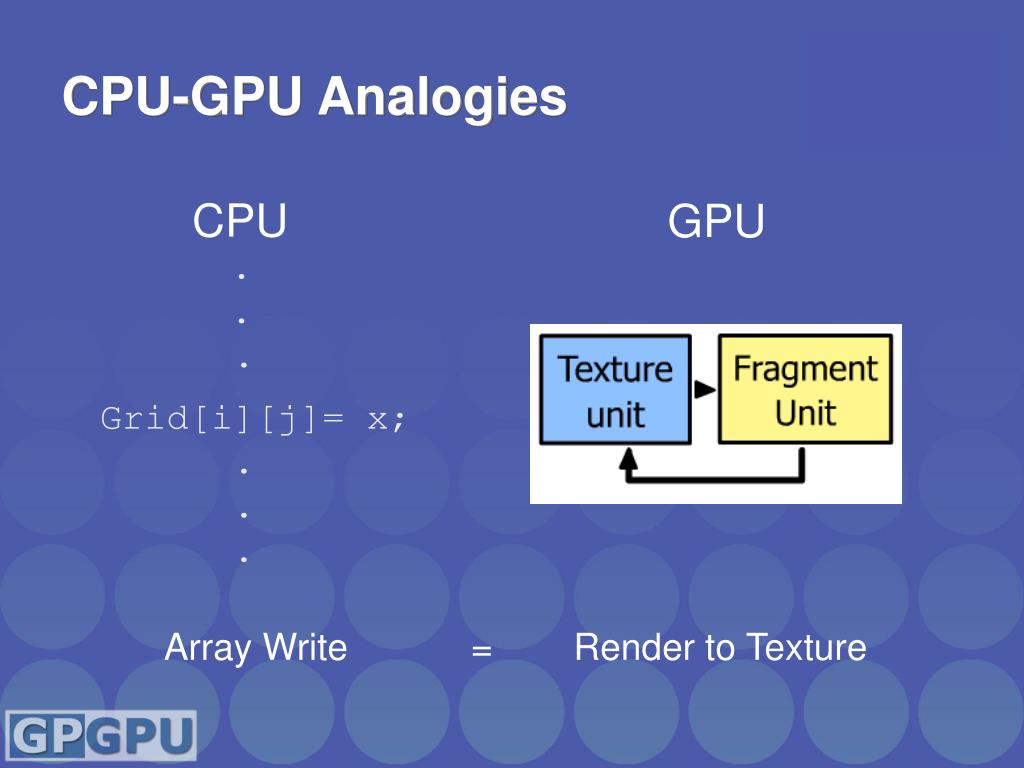 CPU-GPU Analogies

CPU

.
.
.
Grid[i][j]= x;
.
.
.

GPU

Texture unit

Fragment Unit

Array Write = Render to Texture

GPGPU